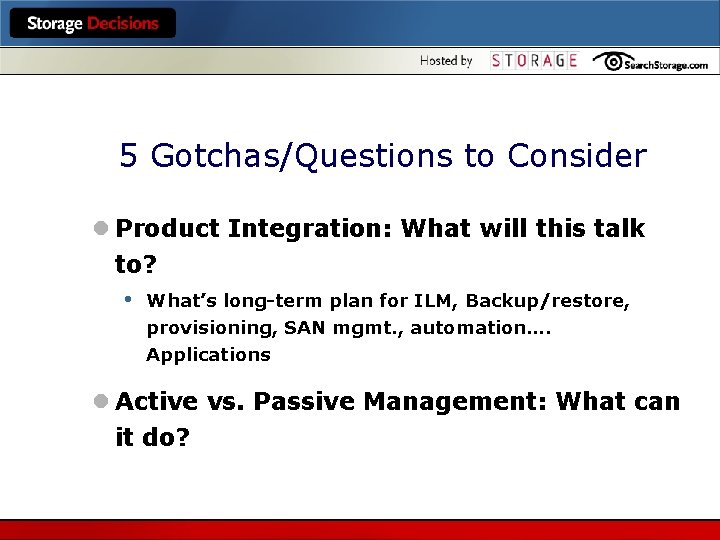 Storage Decisions

Hosted by STORAGE SearchStorage.com

5 Gotchas/Questions to Consider

Product Integration: What will this talk to?

What's long-term plan for ILM, Backup/restore, provisioning, SAN mgmt., automation…. Applications

Active vs. Passive Management: What can it do?